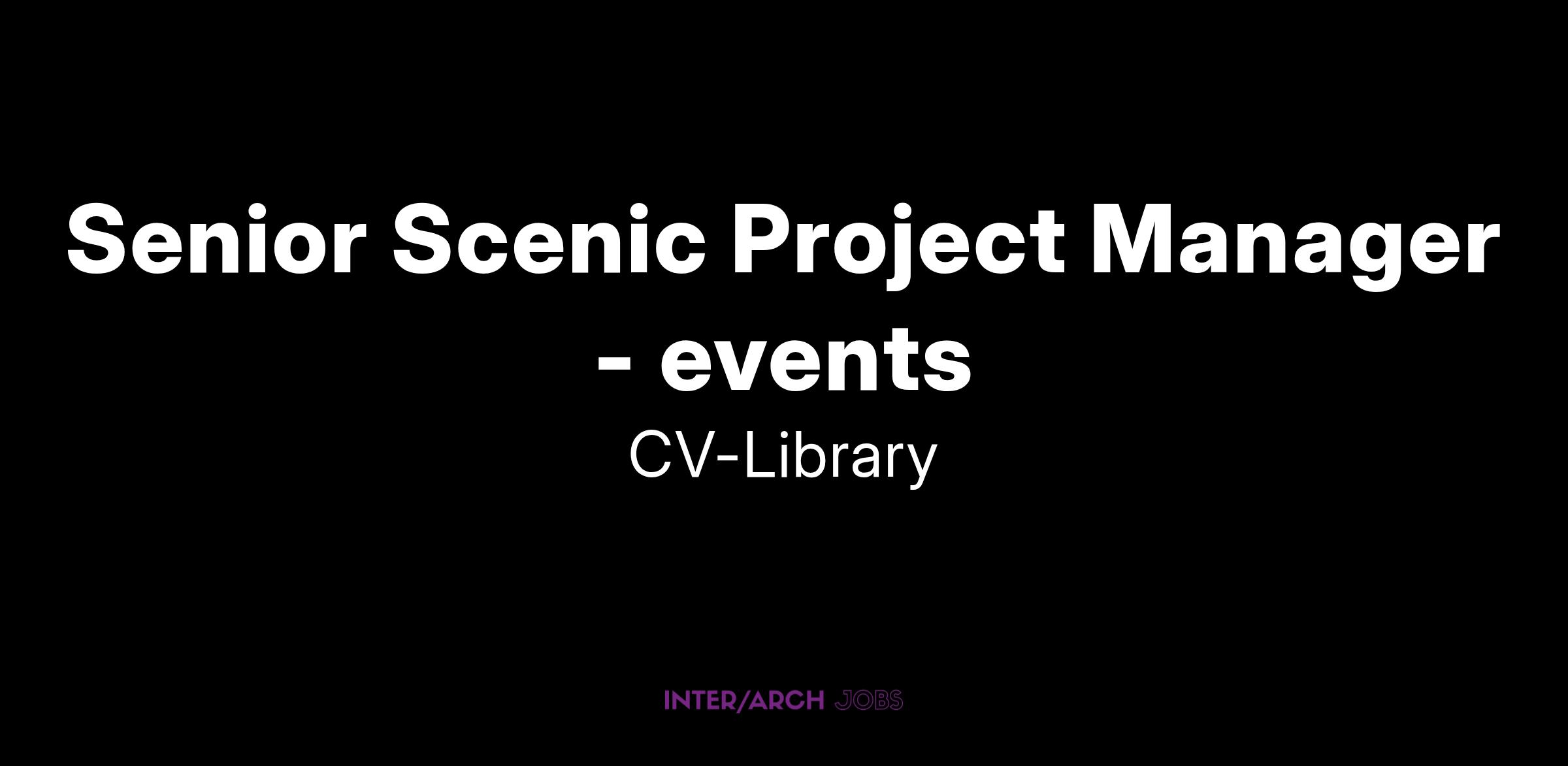 Senior Scenic Project Manager - events

CV-Library

INTER/ARCH JOBS